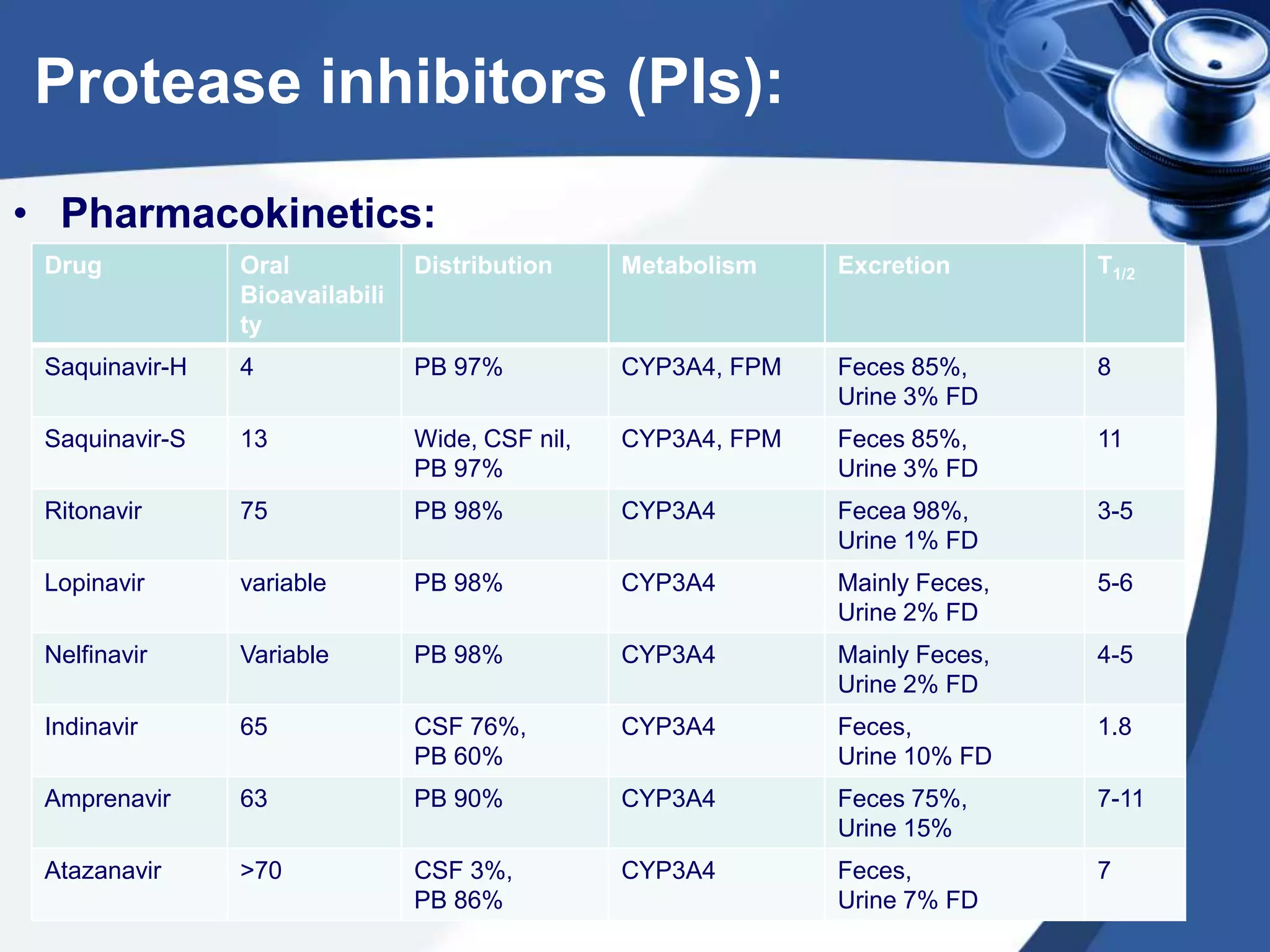 Protease inhibitors (PIs):

• Pharmacokinetics:

| Drug | Oral Bioavailability | Distribution | Metabolism | Excretion | $T_{1/2}$ |
|---|---|---|---|---|---|
| Saquinavir-H | 4 | PB 97% | CYP3A4, FPM | Feces 85%, Urine 3% FD | 8 |
| Saquinavir-S | 13 | Wide, CSF nil, PB 97% | CYP3A4, FPM | Feces 85%, Urine 3% FD | 11 |
| Ritonavir | 75 | PB 98% | CYP3A4 | Fecea 98%, Urine 1% FD | 3-5 |
| Lopinavir | variable | PB 98% | CYP3A4 | Mainly Feces, Urine 2% FD | 5-6 |
| Nelfinavir | Variable | PB 98% | CYP3A4 | Mainly Feces, Urine 2% FD | 4-5 |
| Indinavir | 65 | CSF 76%, PB 60% | CYP3A4 | Feces, Urine 10% FD | 1.8 |
| Amprenavir | 63 | PB 90% | CYP3A4 | Feces 75%, Urine 15% | 7-11 |
| Atazanavir | >70 | CSF 3%, PB 86% | CYP3A4 | Feces, Urine 7% FD | 7 |